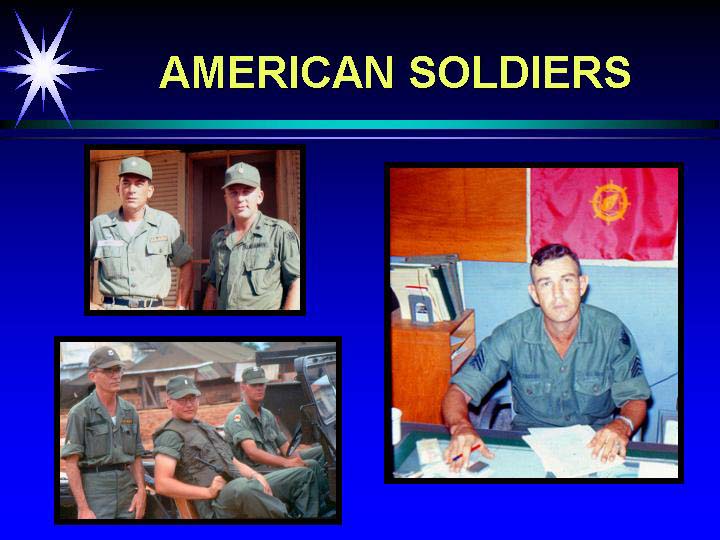 AMERICAN SOLDIERS